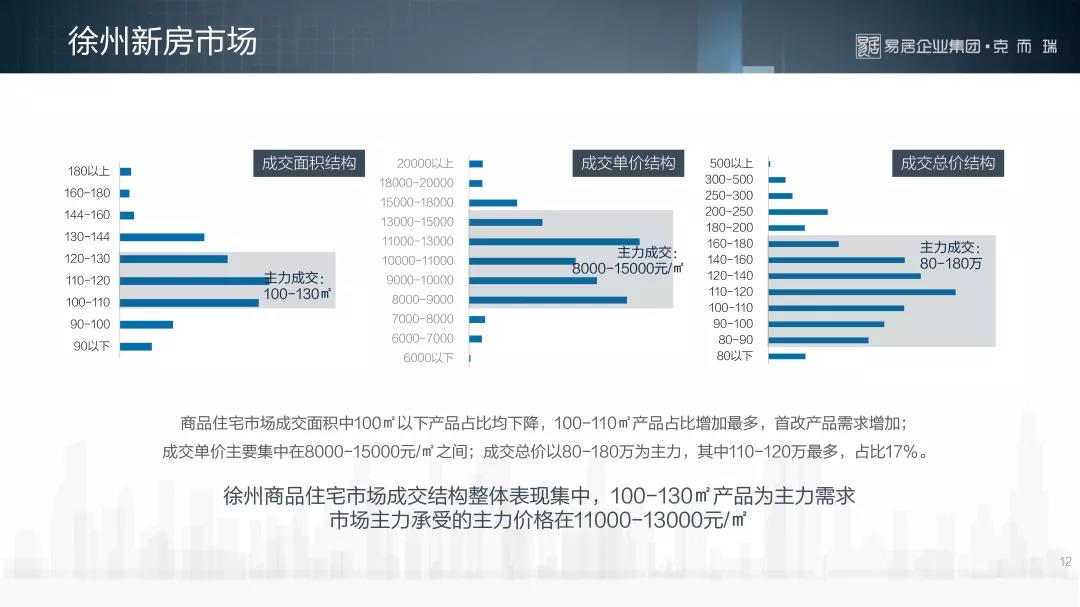 徐州新房市场

易居企业集团·克而瑞

成交面积结构

180以上
160-180
144-160
130-144
120-130
110-120
100-110
90-100
90以下

主力成交：
100-130㎡

成交单价结构

20000以上
18000-20000
15000-18000
13000-15000
11000-13000
10000-11000
9000-10000
8000-9000
7000-8000
6000-7000
6000以下

主力成交：
8000-15000元/㎡

成交总价结构

500以上
300-500
250-300
200-250
180-200
160-180
140-160
120-140
110-120
100-110
90-100
80-90
80以下

主力成交：
80-180万

商品住宅市场成交面积中100㎡以下产品占比均下降，100-110㎡产品占比增加最多，首改产品需求增加；
成交单价主要集中在8000-15000元/㎡之间；成交总价以80-180万为主力，其中110-120万最多，占比17%。

徐州商品住宅市场成交结构整体表现集中，100-130㎡产品为主力需求
市场主力承受的主力价格在11000-13000元/㎡

12